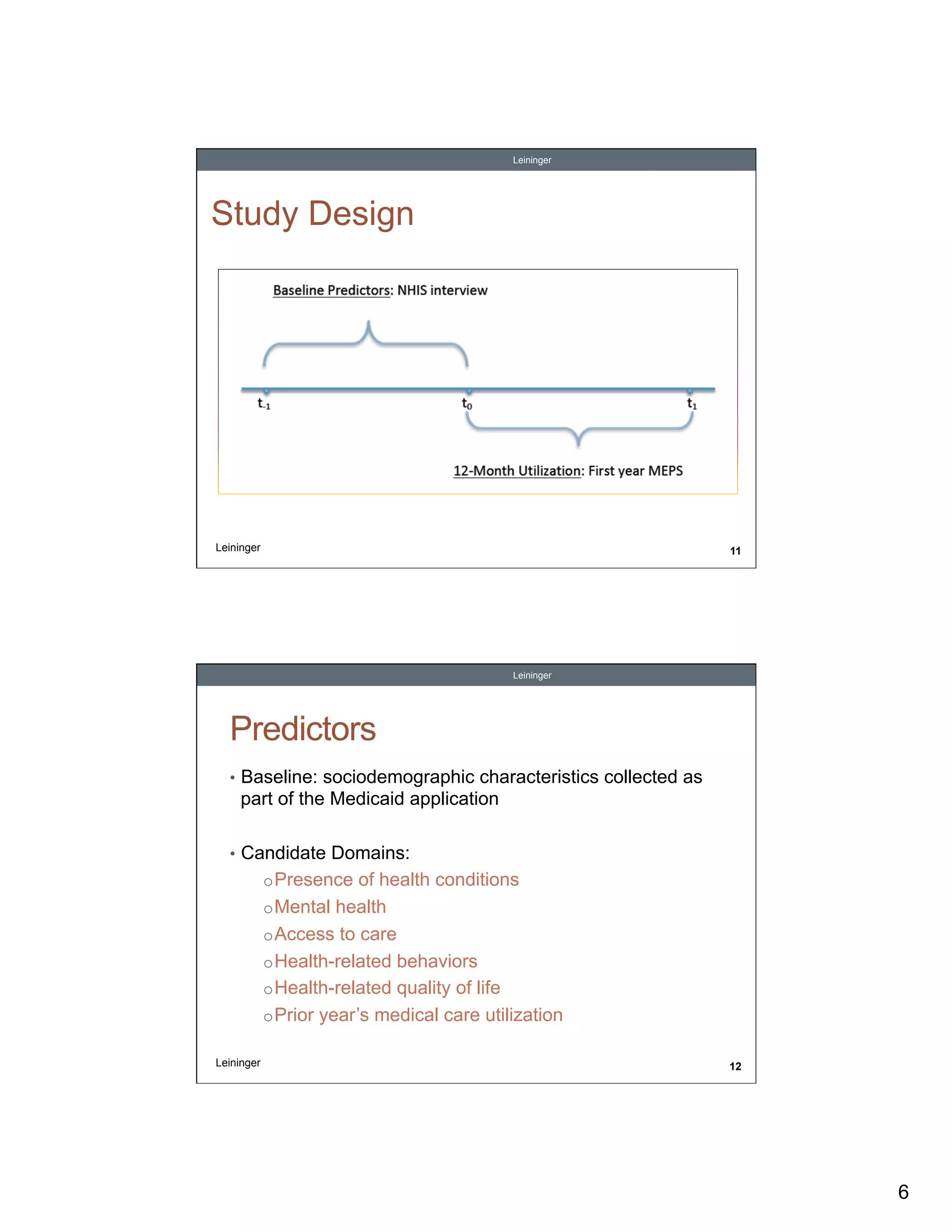 Leininger

Study Design

Baseline Predictors: NHIS interview

$t_{-1}$ $t_0$ $t_1$

12-Month Utilization: First year MEPS

Leininger 11

Leininger

Predictors

• Baseline: sociodemographic characteristics collected as part of the Medicaid application

• Candidate Domains:
o Presence of health conditions
o Mental health
o Access to care
o Health-related behaviors
o Health-related quality of life
o Prior year's medical care utilization

Leininger 12

6